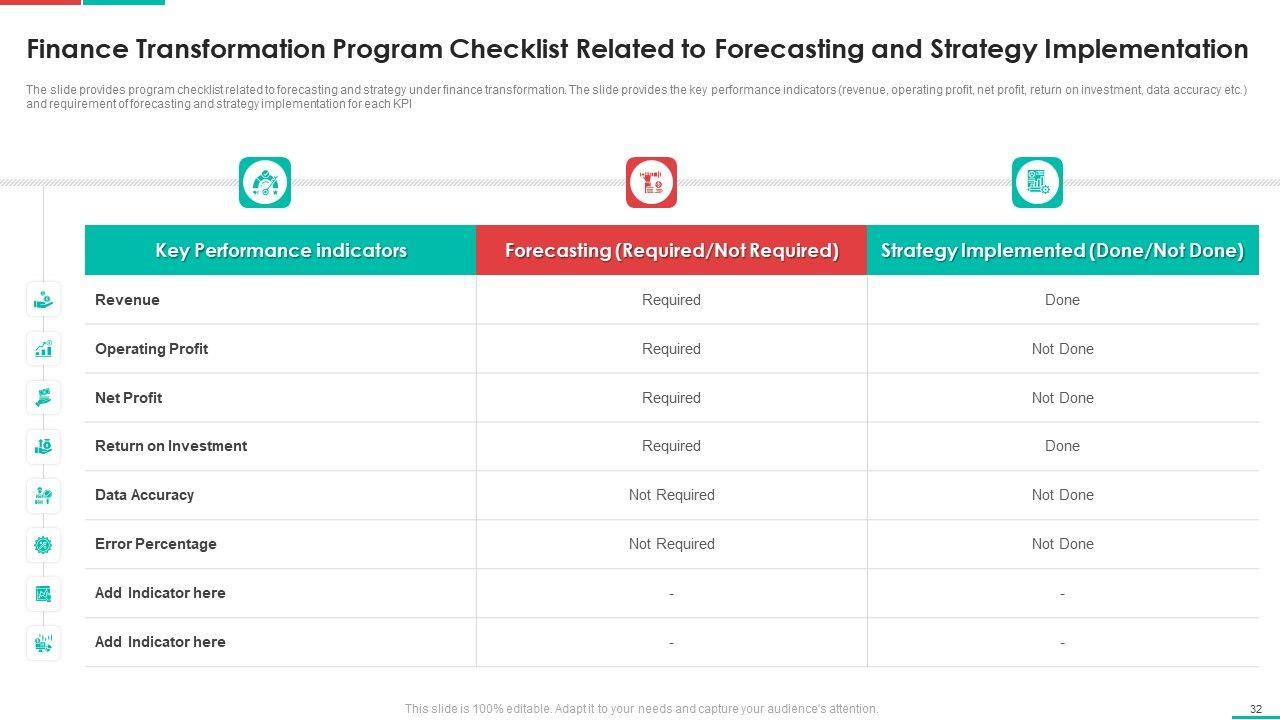 Finance Transformation Program Checklist Related to Forecasting and Strategy Implementation

The slide provides program checklist related to forecasting and strategy under finance transformation. The slide provides the key performance indicators (revenue, operating profit, net profit, return on investment, data accuracy etc.) and requirement of forecasting and strategy implementation for each KPI

| Key Performance indicators | Forecasting (Required/Not Required) | Strategy Implemented (Done/Not Done) |
|---|---|---|
| Revenue | Required | Done |
| Operating Profit | Required | Not Done |
| Net Profit | Required | Not Done |
| Return on Investment | Required | Done |
| Data Accuracy | Not Required | Not Done |
| Error Percentage | Not Required | Not Done |
| Add Indicator here | - | - |
| Add Indicator here | - | - |

This slide is 100% editable. Adapt it to your needs and capture your audience's attention.

32